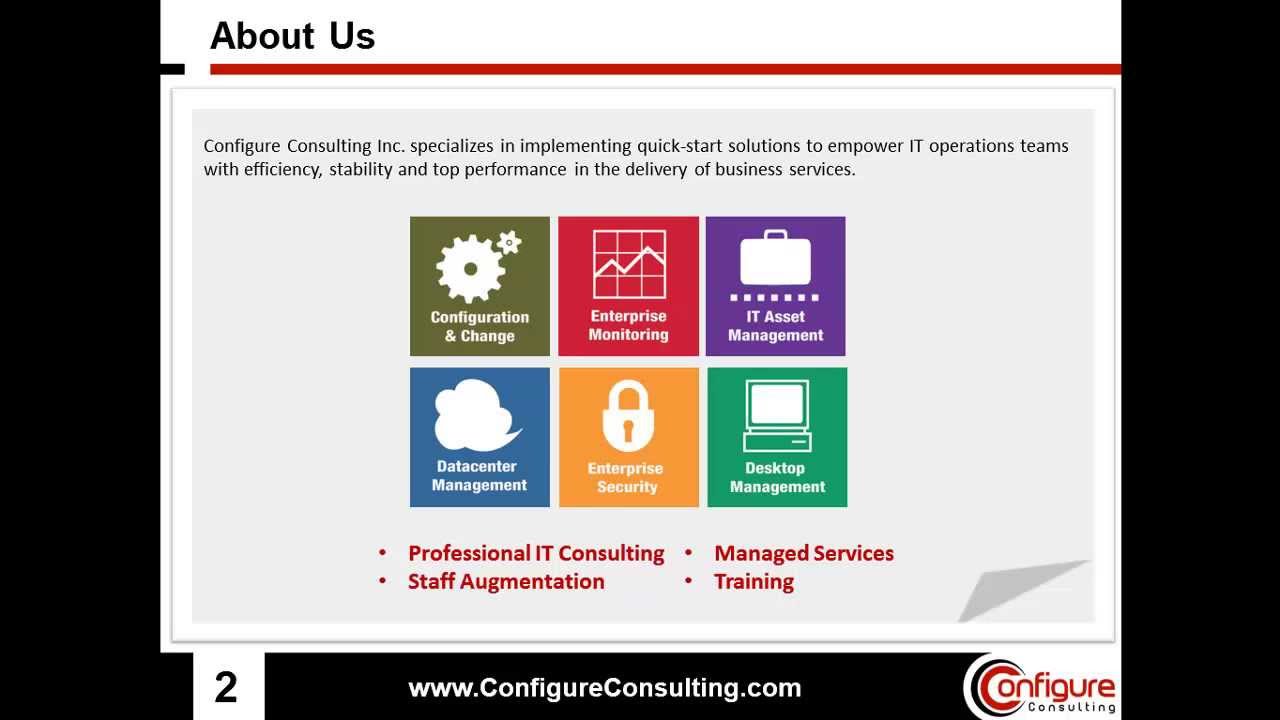 About Us

Configure Consulting Inc. specializes in implementing quick-start solutions to empower IT operations teams with efficiency, stability and top performance in the delivery of business services.

Configuration & Change

Enterprise Monitoring

IT Asset Management

Datacenter Management

Enterprise Security

Desktop Management

• Professional IT Consulting
• Staff Augmentation

• Managed Services
• Training

2

www.ConfigureConsulting.com

Configure Consulting